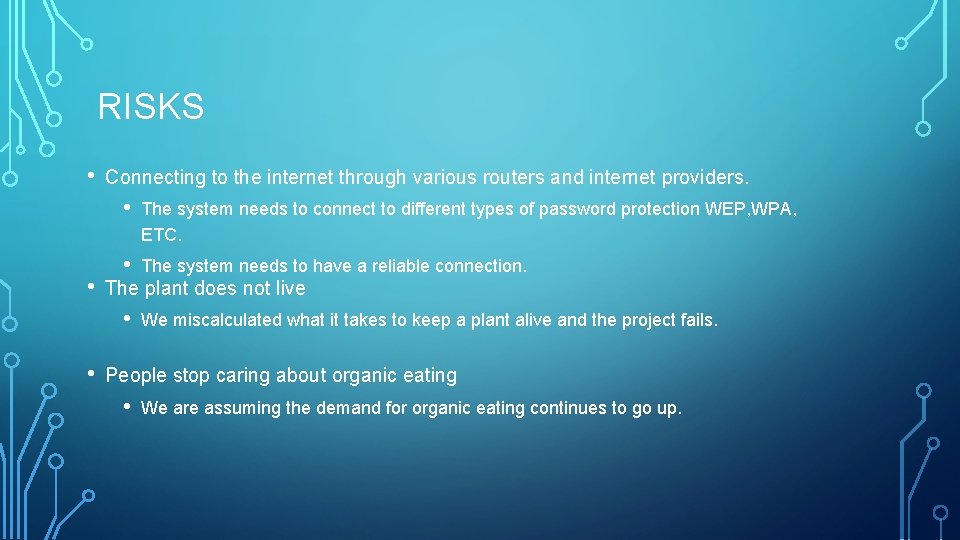 RISKS

• Connecting to the internet through various routers and internet providers.

• The system needs to connect to different types of password protection WEP,WPA, ETC.

• The system needs to have a reliable connection.

• The plant does not live

• We miscalculated what it takes to keep a plant alive and the project fails.

• People stop caring about organic eating

• We are assuming the demand for organic eating continues to go up.